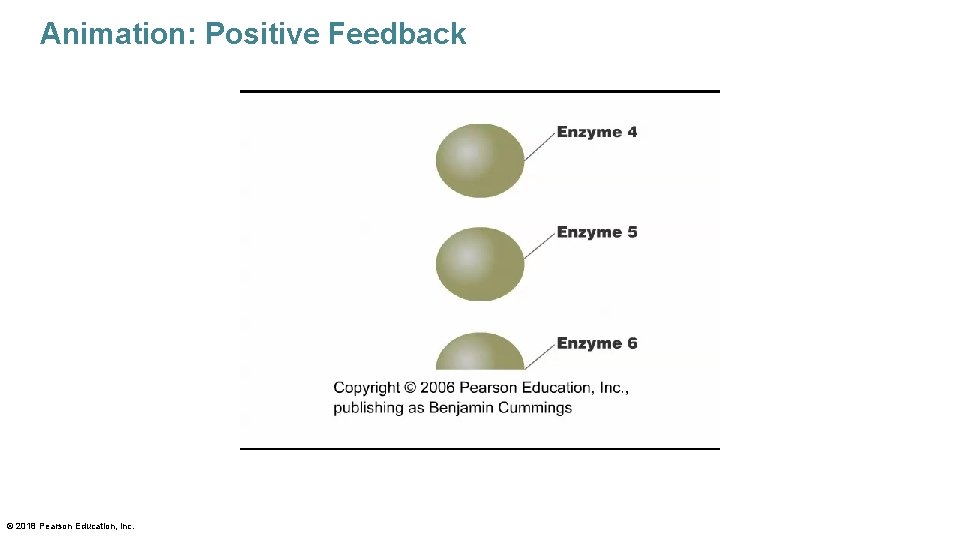 Animation: Positive Feedback

Enzyme 4

Enzyme 5

Enzyme 6

Copyright © 2006 Pearson Education, Inc., publishing as Benjamin Cummings

© 2016 Pearson Education, Inc.